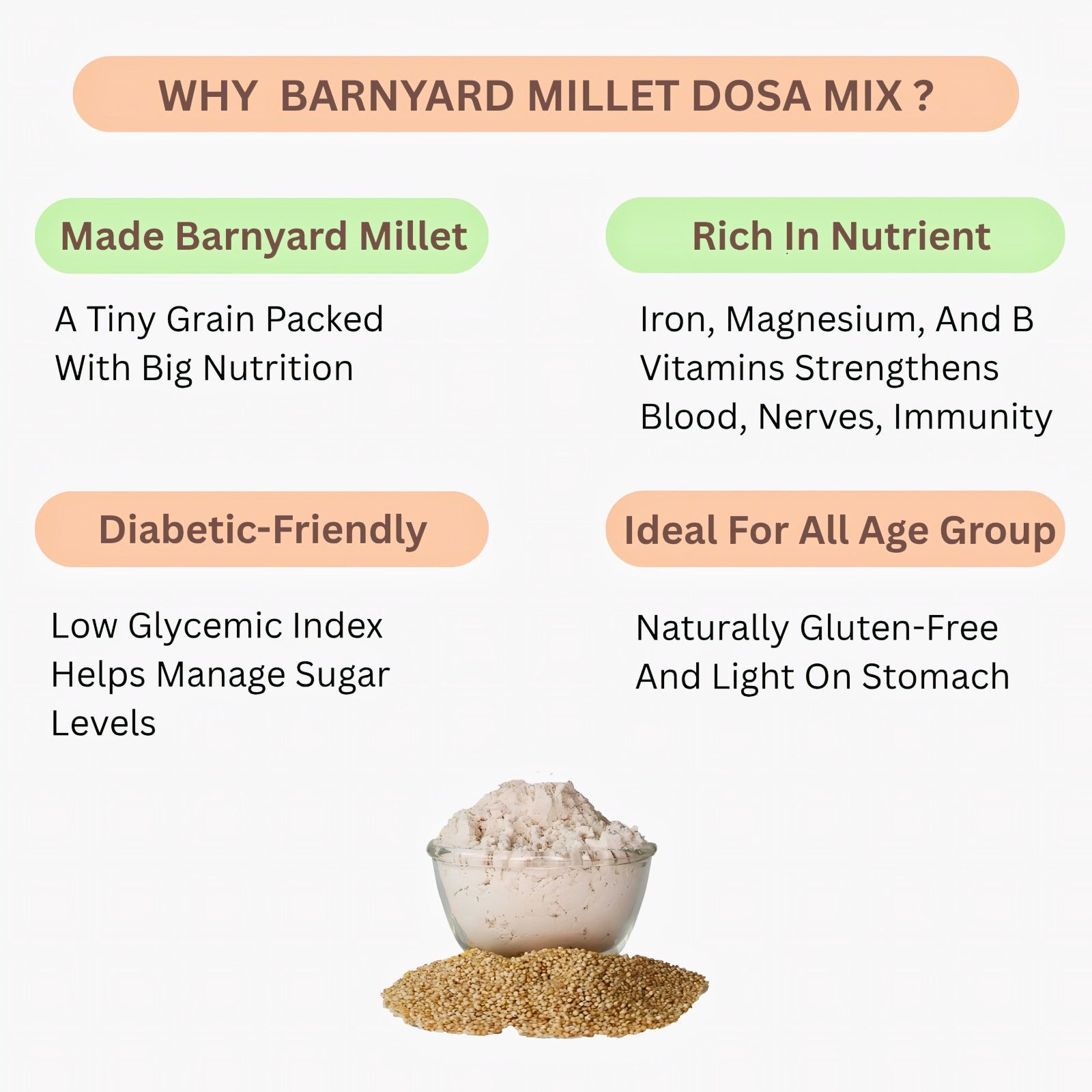 WHY BARNYARD MILLET DOSA MIX ?

Made Barnyard Millet

A Tiny Grain Packed With Big Nutrition

Rich In Nutrient

Iron, Magnesium, And B Vitamins Strengthens Blood, Nerves, Immunity

Diabetic-Friendly

Low Glycemic Index Helps Manage Sugar Levels

Ideal For All Age Group

Naturally Gluten-Free And Light On Stomach